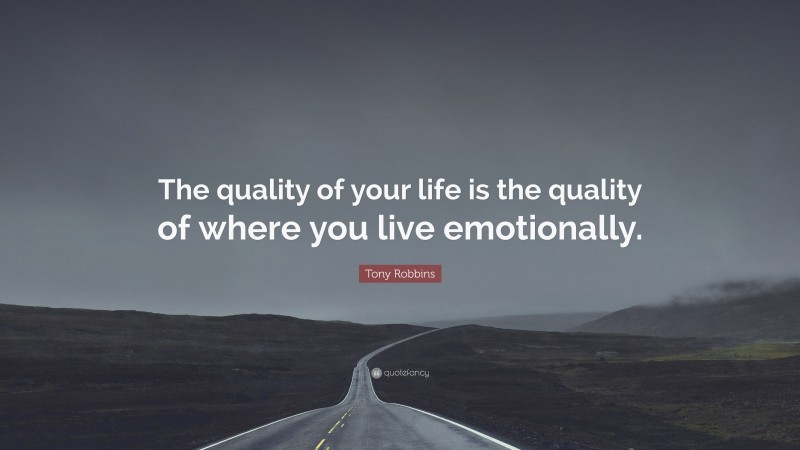 The quality of your life is the quality of where you live emotionally.

Tony Robbins

quotefancy